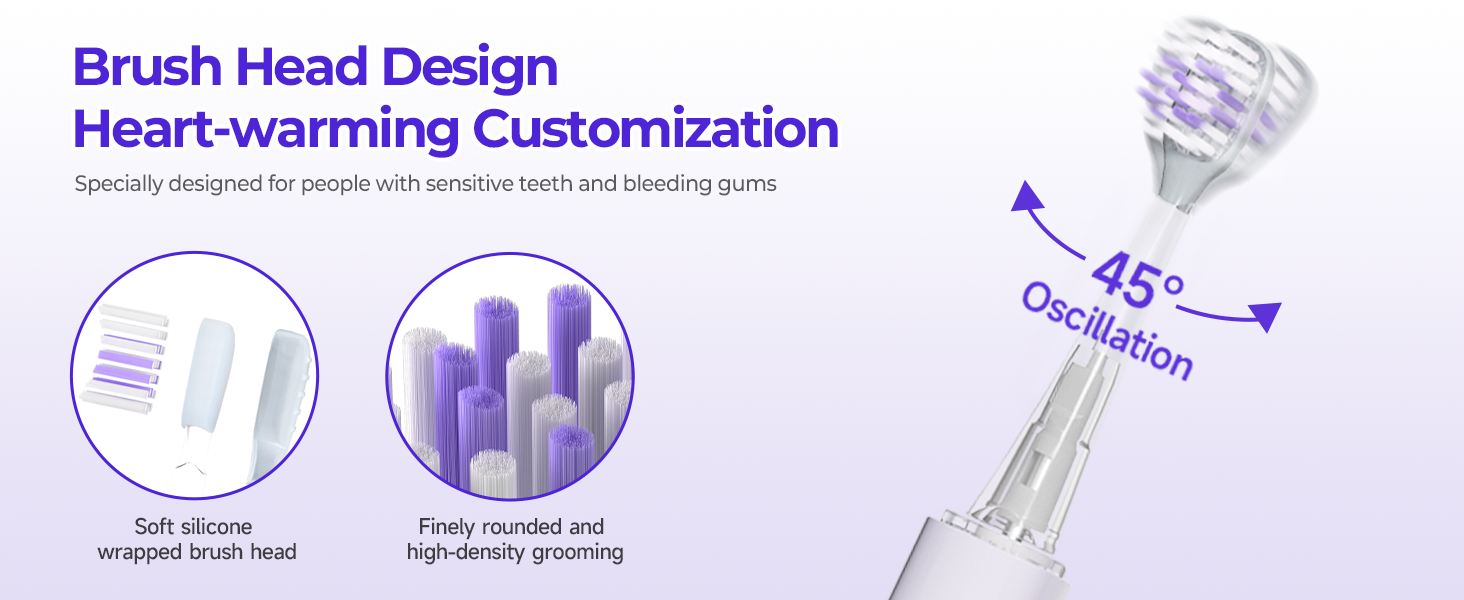 Brush Head Design
Heart-warming Customization

Specially designed for people with sensitive teeth and bleeding gums

Soft silicone wrapped brush head

Finely rounded and high-density grooming

45°
Oscillation